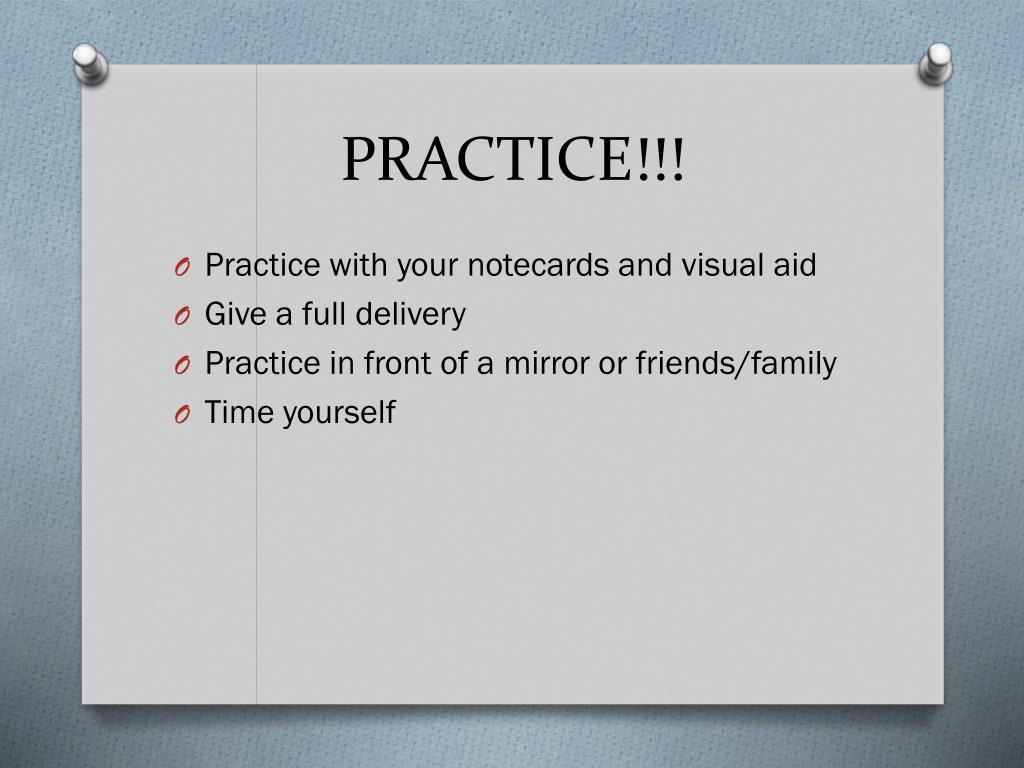 PRACTICE!!!

O Practice with your notecards and visual aid
O Give a full delivery
O Practice in front of a mirror or friends/family
O Time yourself